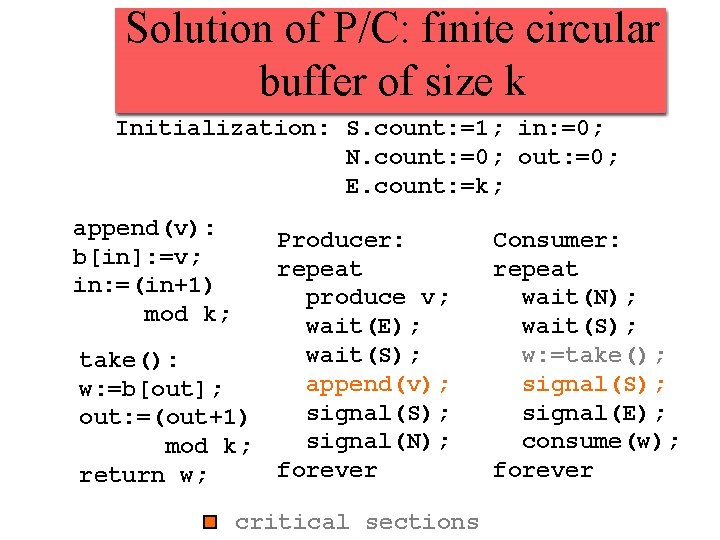 Solution of P/C: finite circular buffer of size k

Initialization: S.count:=1; in:=0;
N.count:=0; out:=0;
E.count:=k;

append(v):
b[in]:=v;
in:=(in+1)
mod k;

take():
w:=b[out];
out:=(out+1)
mod k;
return w;

Producer:
repeat
produce v;
wait(E);
wait(S);
append(v);
signal(S);
signal(N);
forever

Consumer:
repeat
wait(N);
wait(S);
w:=take();
signal(S);
signal(E);
consume(w);
forever

critical sections